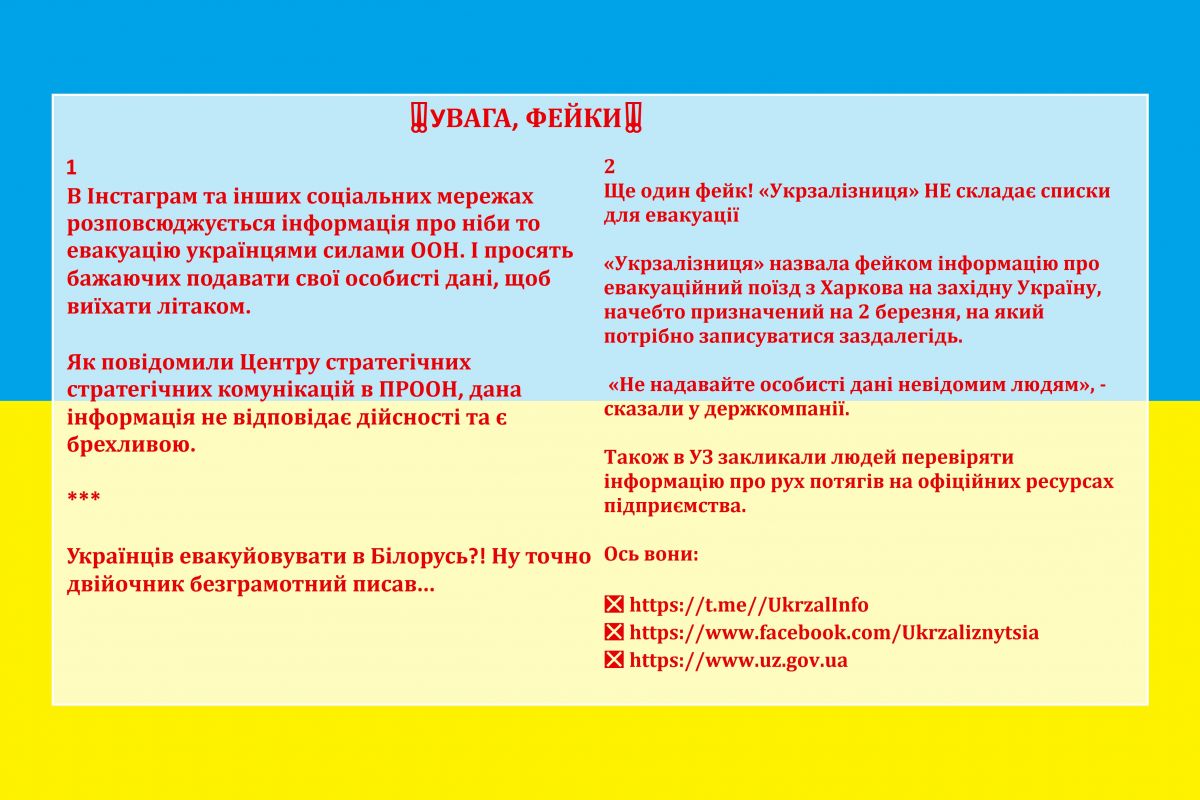 ‼УВАГА, ФЕЙКИ‼

1
В Інстаграм та інших соціальних мережах розповсюджується інформація про ніби то евакуацію українцями силами ООН. І просять бажаючих подавати свої особисті дані, щоб виїхати літаком.

Як повідомили Центру стратегічних стратегічних комунікацій в ПРООН, дана інформація не відповідає дійсності та є брехливою.

***

Українців евакуйовувати в Білорусь?! Ну точно двійочник безграмотний писав…

2
Ще один фейк! «Укрзалізниця» НЕ складає списки для евакуації

«Укрзалізниця» назвала фейком інформацію про евакуаційний поїзд з Харкова на західну Україну, начебто призначений на 2 березня, на який потрібно записуватися заздалегідь.

«Не надавайте особисті дані невідомим людям», - сказали у держкомпанії.

Також в УЗ закликали людей перевіряти інформацію про рух потягів на офіційних ресурсах підприємства.

Ось вони:

❎ https://t.me//UkrzalInfo
❎ https://www.facebook.com/Ukrzaliznytsia
❎ https://www.uz.gov.ua